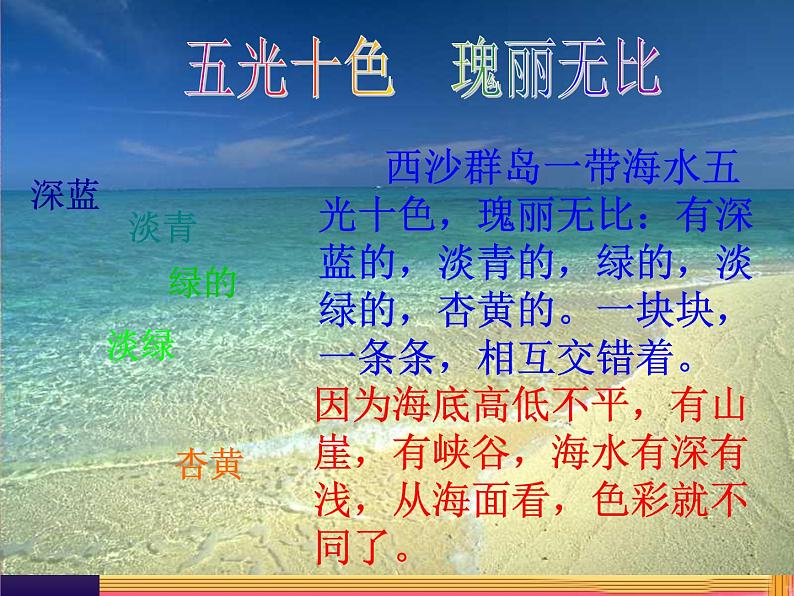 五光十色　瑰丽无比

深蓝

淡青

绿的

淡绿

杏黄

西沙群岛一带海水五光十色，瑰丽无比：有深蓝的，淡青的，绿的，淡绿的，杏黄的。一块块，一条条，相互交错着。因为海底高低不平，有山崖，有峡谷，海水有深有浅，从海面看，色彩就不同了。